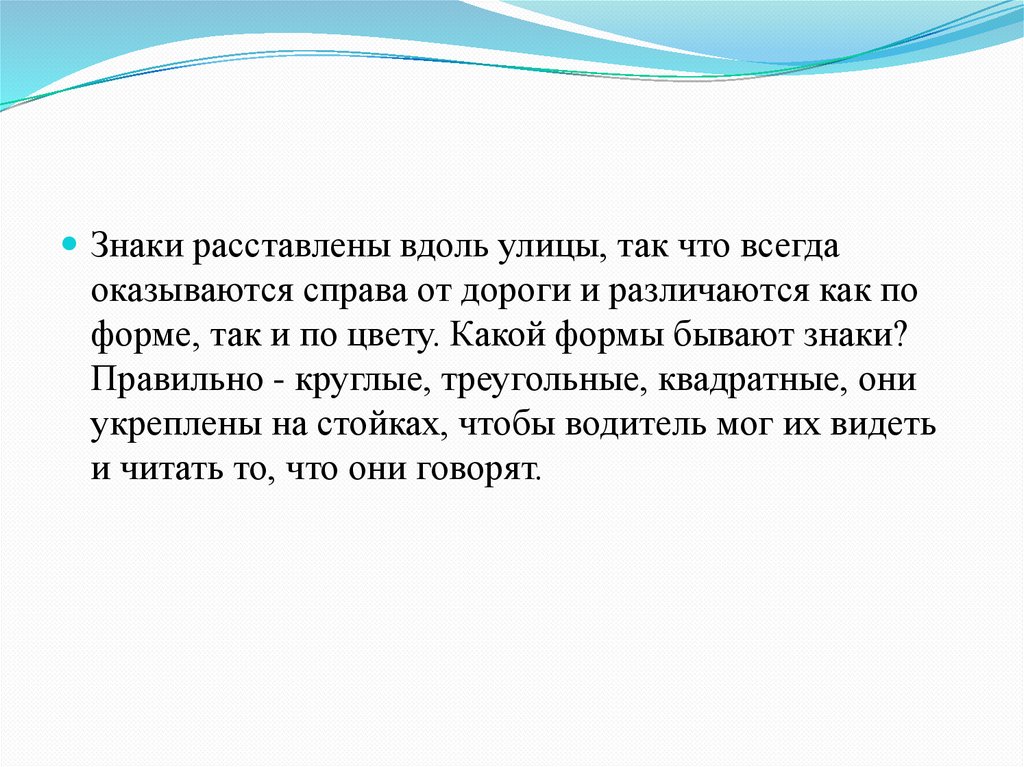 Знаки расставлены вдоль улицы, так что всегда оказываются справа от дороги и различаются как по форме, так и по цвету. Какой формы бывают знаки? Правильно - круглые, треугольные, квадратные, они укреплены на стойках, чтобы водитель мог их видеть и читать то, что они говорят.